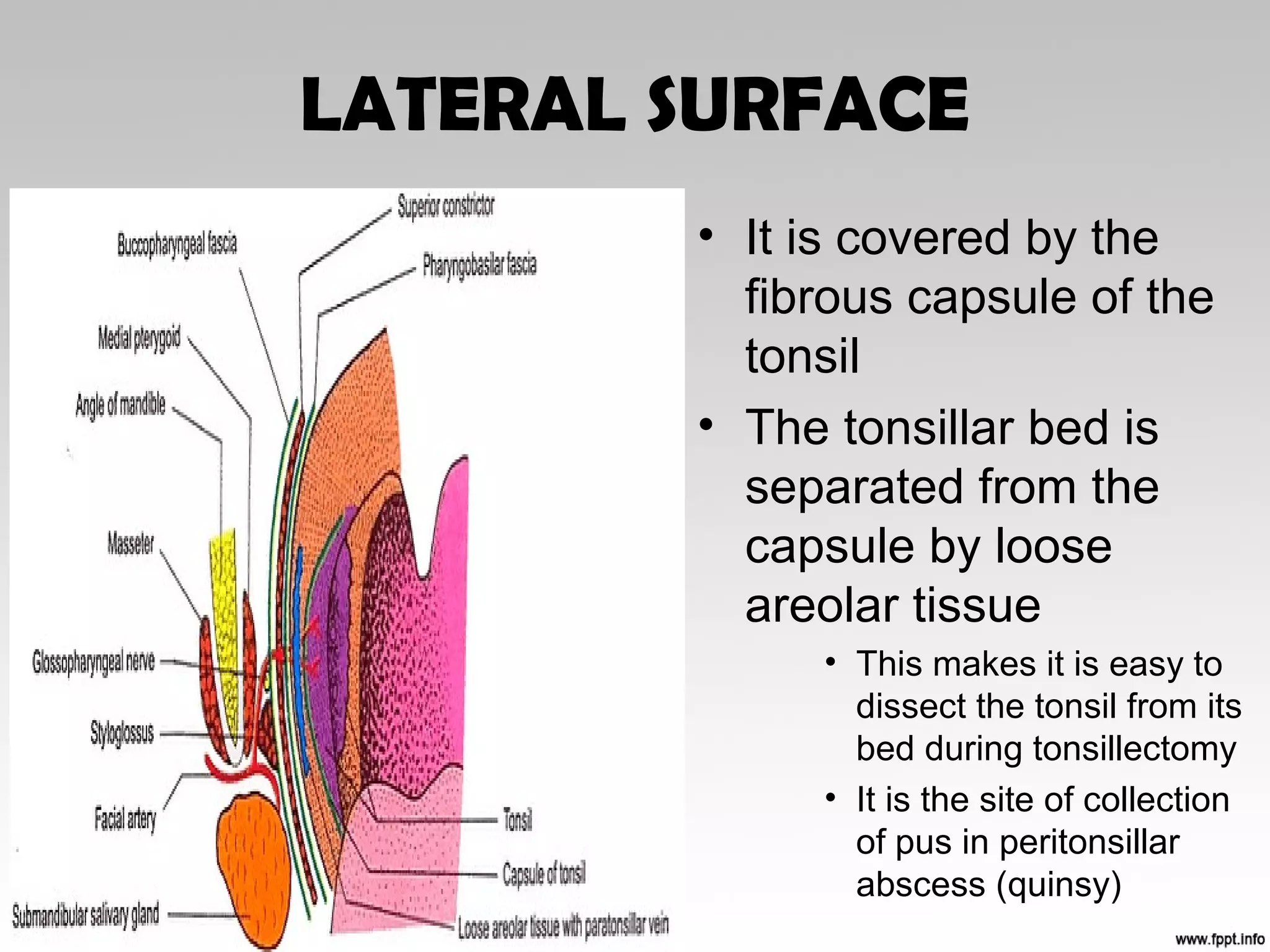 LATERAL SURFACE

Superior constrictor
Buccopharyngeal fascia
Pharyngobasilar fascia
Medial pterygoid
Angle of mandible
Masseter
Glossopharyngeal nerve
Styloglossus
Facial artery
Submandibular salivary gland
Tonsil
Capsule of tonsil
Loose areolar tissue with paratonsillar vein

• It is covered by the fibrous capsule of the tonsil
• The tonsillar bed is separated from the capsule by loose areolar tissue
  • This makes it is easy to dissect the tonsil from its bed during tonsillectomy
  • It is the site of collection of pus in peritonsillar abscess (quinsy)

www.fppt.info